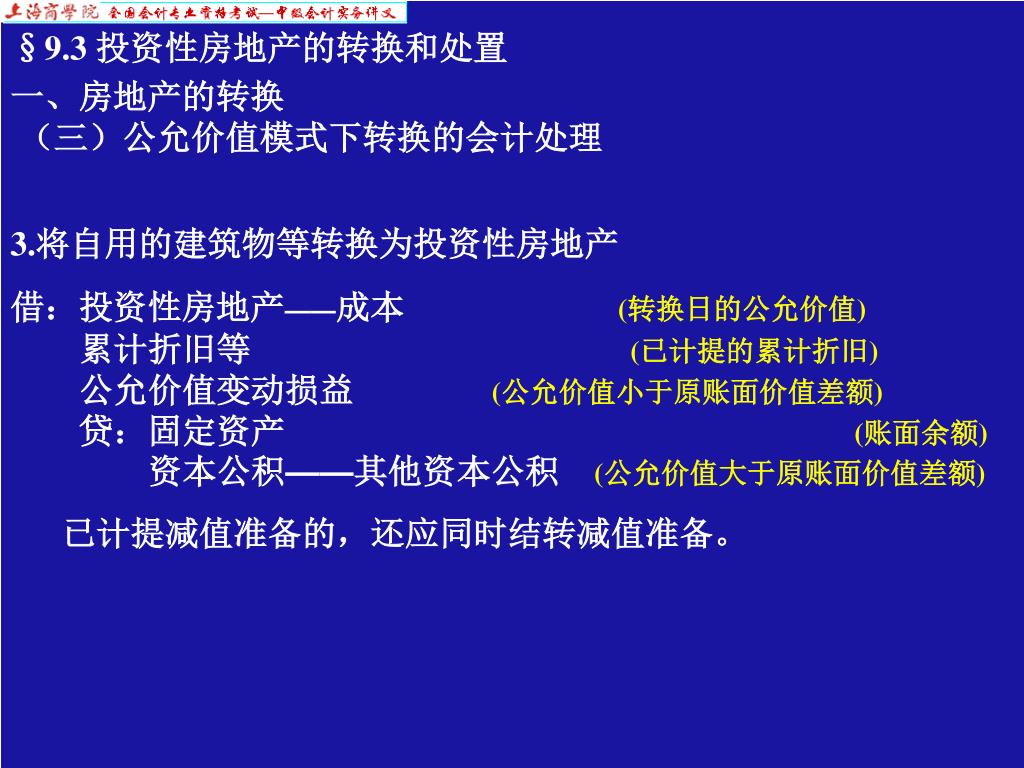 上海商学院 全国会计专业资格考试—中级会计实务讲义

§9.3 投资性房地产的转换和处置

一、房地产的转换

（三）公允价值模式下转换的会计处理

3.将自用的建筑物等转换为投资性房地产

借：投资性房地产——成本 (转换日的公允价值)
累计折旧等 (已计提的累计折旧)
公允价值变动损益 (公允价值小于原账面价值差额)
贷：固定资产 (账面余额)
资本公积——其他资本公积 (公允价值大于原账面价值差额)

已计提减值准备的，还应同时结转减值准备。